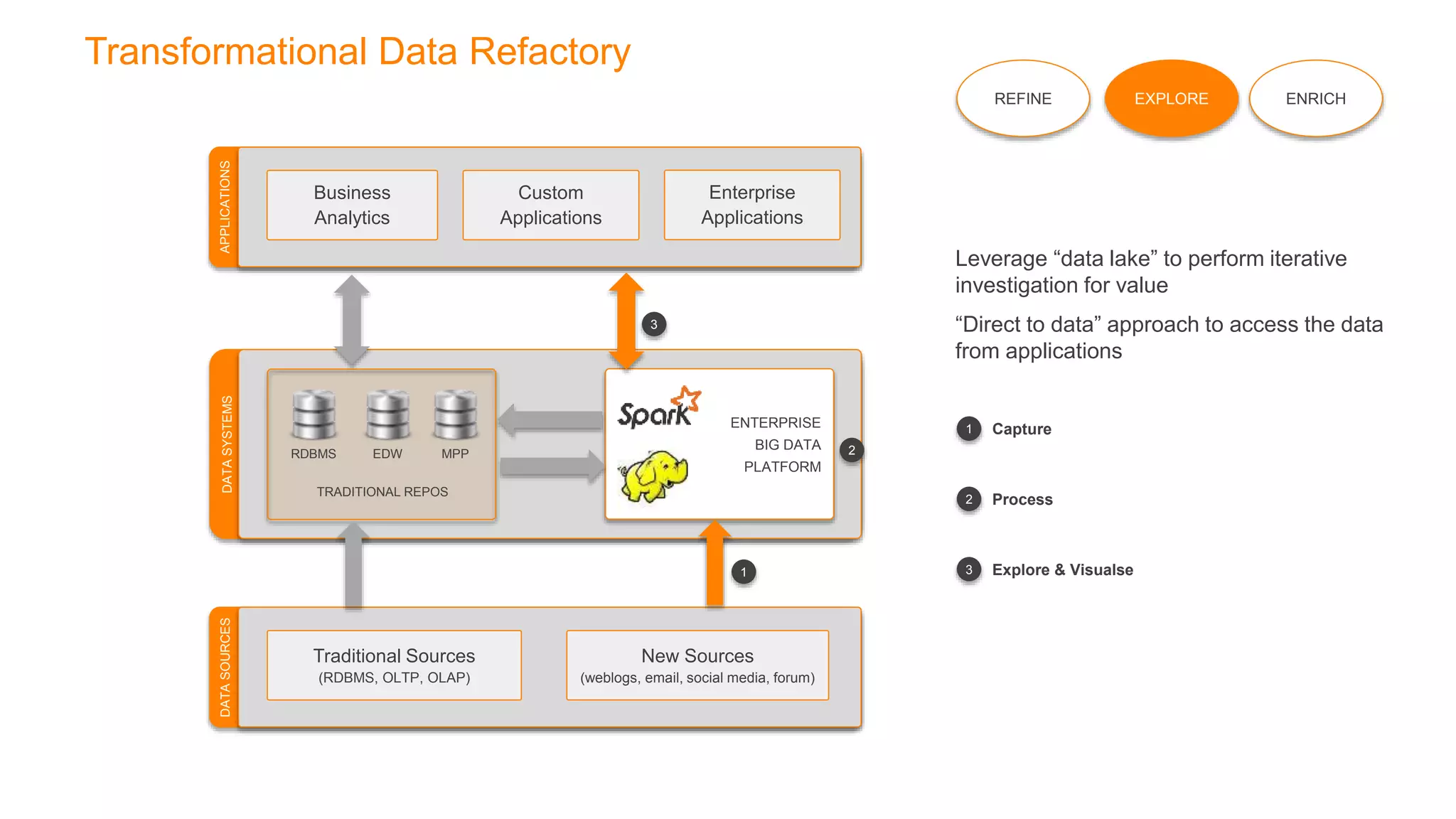 Transformational Data Refactory

REFINE
EXPLORE
ENRICH

APPLICATIONS

Business Analytics

Custom Applications

Enterprise Applications

3

DATA SYSTEMS

RDBMS
EDW
MPP
TRADITIONAL REPOS

Spark

ENTERPRISE BIG DATA PLATFORM

2

1

DATA SOURCES

Traditional Sources
(RDBMS, OLTP, OLAP)

New Sources
(weblogs, email, social media, forum)

Leverage “data lake” to perform iterative investigation for value

“Direct to data” approach to access the data from applications

1 Capture

2 Process

3 Explore & Visualse